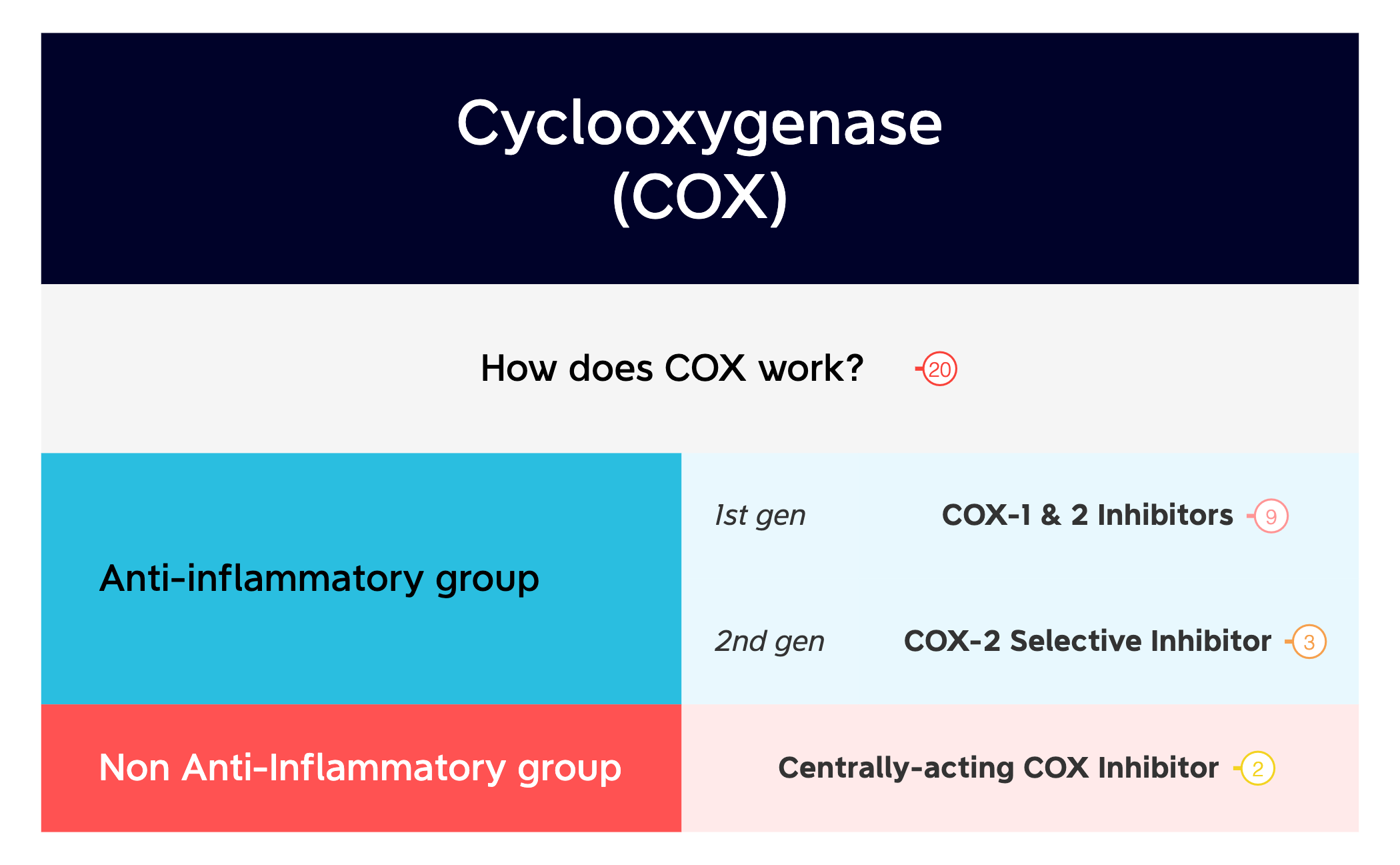 Cyclooxygenase (COX)

How does COX work? 20

Anti-inflammatory group

1st gen COX-1 & 2 Inhibitors 9

2nd gen COX-2 Selective Inhibitor 3

Non Anti-Inflammatory group

Centrally-acting COX Inhibitor 2